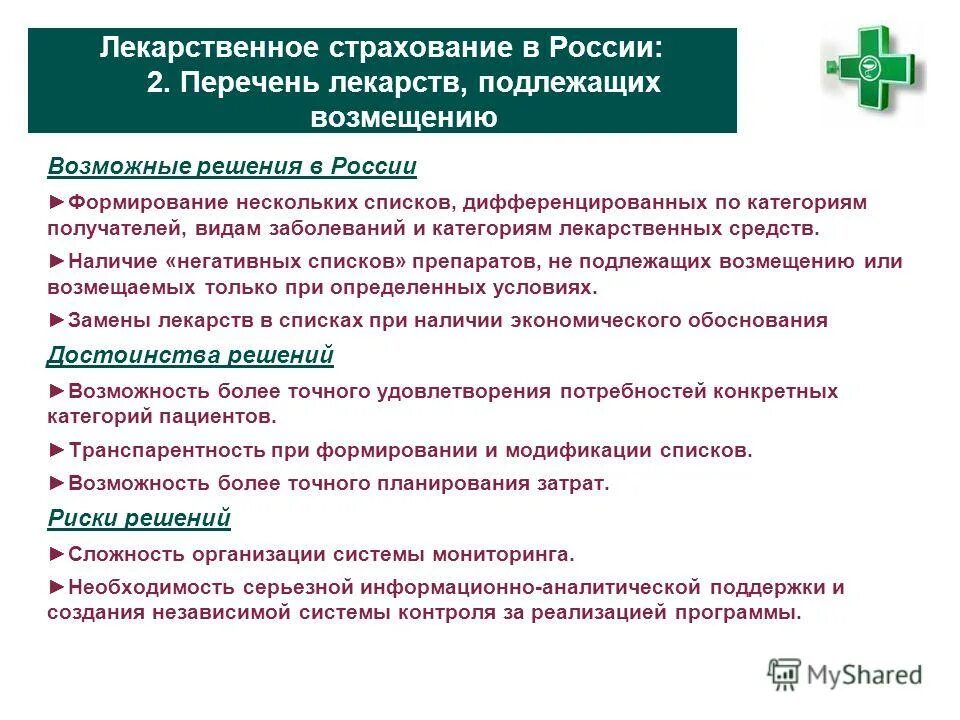 Лекарственное страхование в России:
2. Перечень лекарств, подлежащих возмещению

Возможные решения в России

►Формирование нескольких списков, дифференцированных по категориям получателей, видам заболеваний и категориям лекарственных средств.

►Наличие «негативных списков» препаратов, не подлежащих возмещению или возмещаемых только при определенных условиях.

►Замены лекарств в списках при наличии экономического обоснования

Достоинства решений

►Возможность более точного удовлетворения потребностей конкретных категорий пациентов.

►Транспарентность при формировании и модификации списков.

►Возможность более точного планирования затрат.

Риски решений

►Сложность организации системы мониторинга.

►Необходимость серьезной информационно-аналитической поддержки и создания независимой системы контроля за реализацией программы.

MyShared